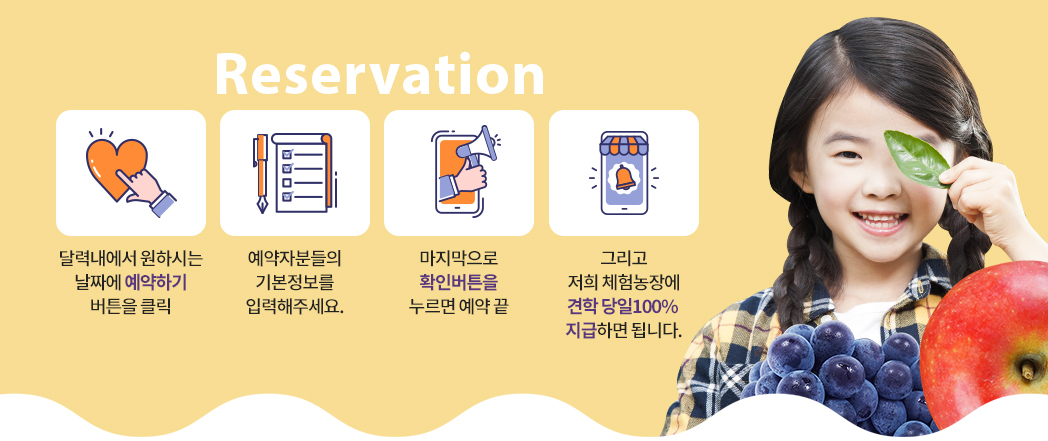 Reservation

달력내에서 원하시는 날짜에 예약하기 버튼을 클릭

예약자분들의 기본정보를 입력해주세요.

마지막으로 확인버튼을 누르면 예약 끝

그리고 저희 체험농장에 견학 당일100% 지급하면 됩니다.